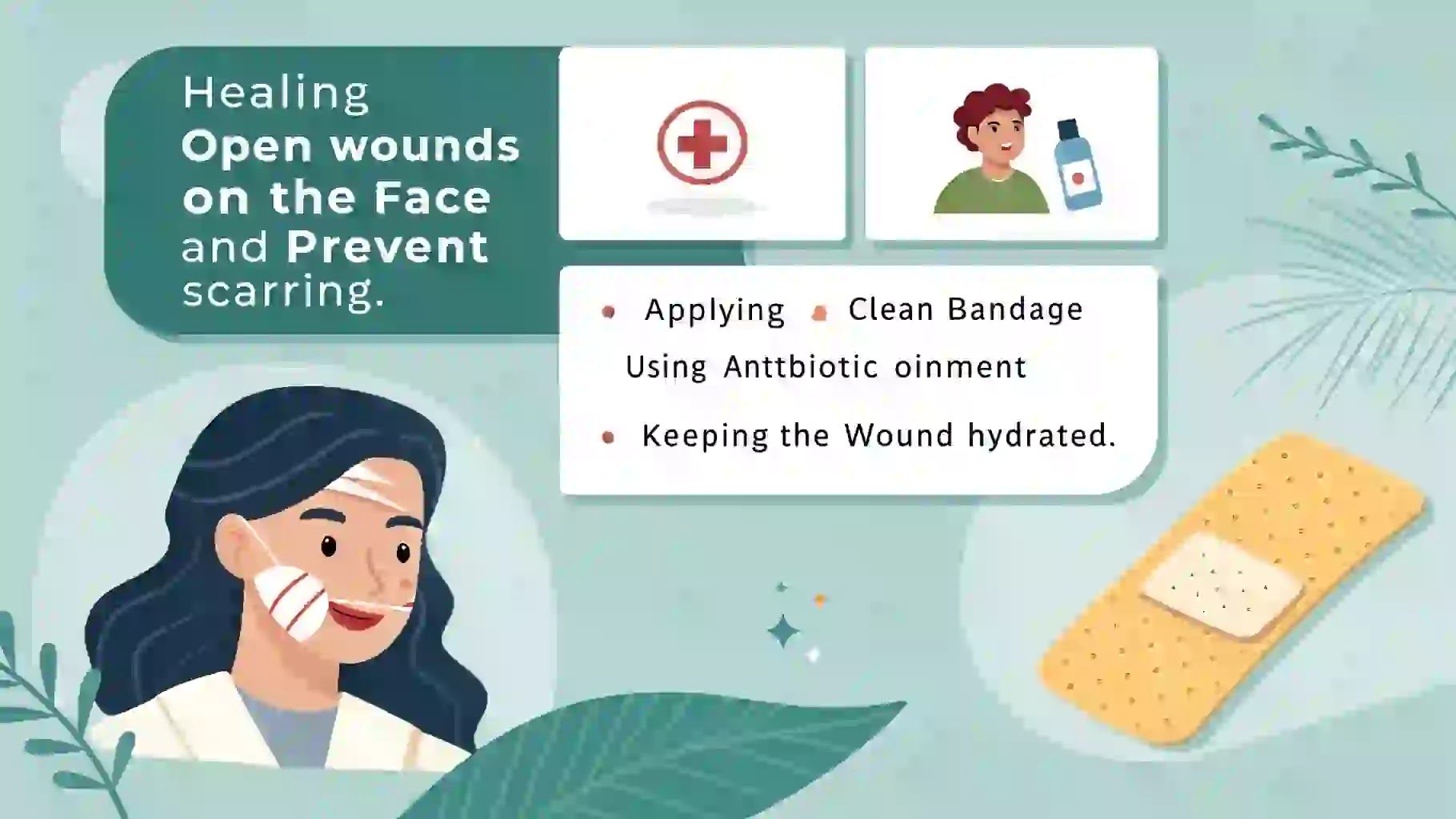 Healing Open wounds on the Face and Prevent scarring.

• Applying • Clean Bandage

Using Anttbiotic oinment

• Keeping the Wound hydrated.